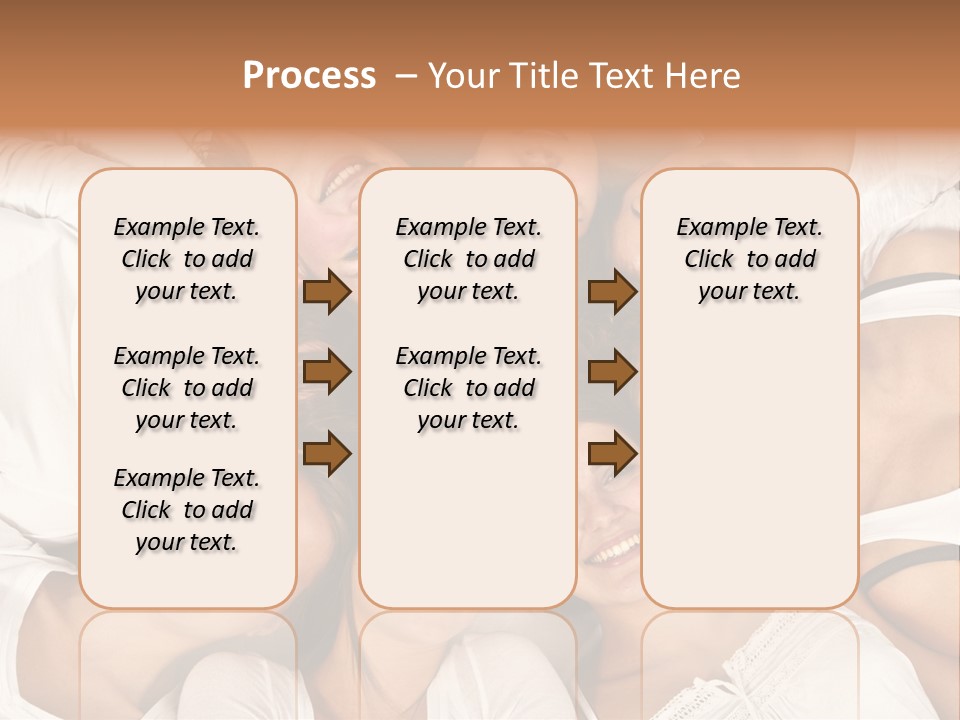 Process – Your Title Text Here

Example Text. Click to add your text.

Example Text. Click to add your text.

Example Text. Click to add your text.

Example Text. Click to add your text.

Example Text. Click to add your text.

Example Text. Click to add your text.